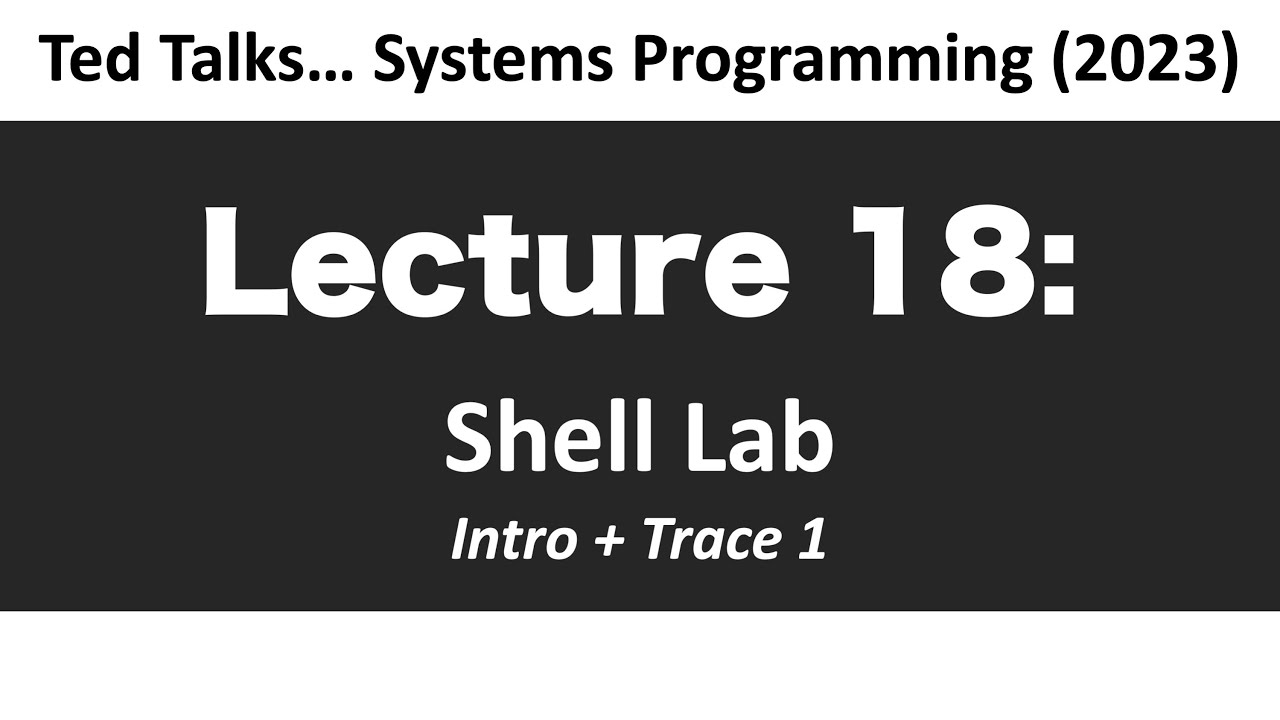 Ted Talks... Systems Programming (2023)

Lecture 18:

Shell Lab

Intro + Trace 1